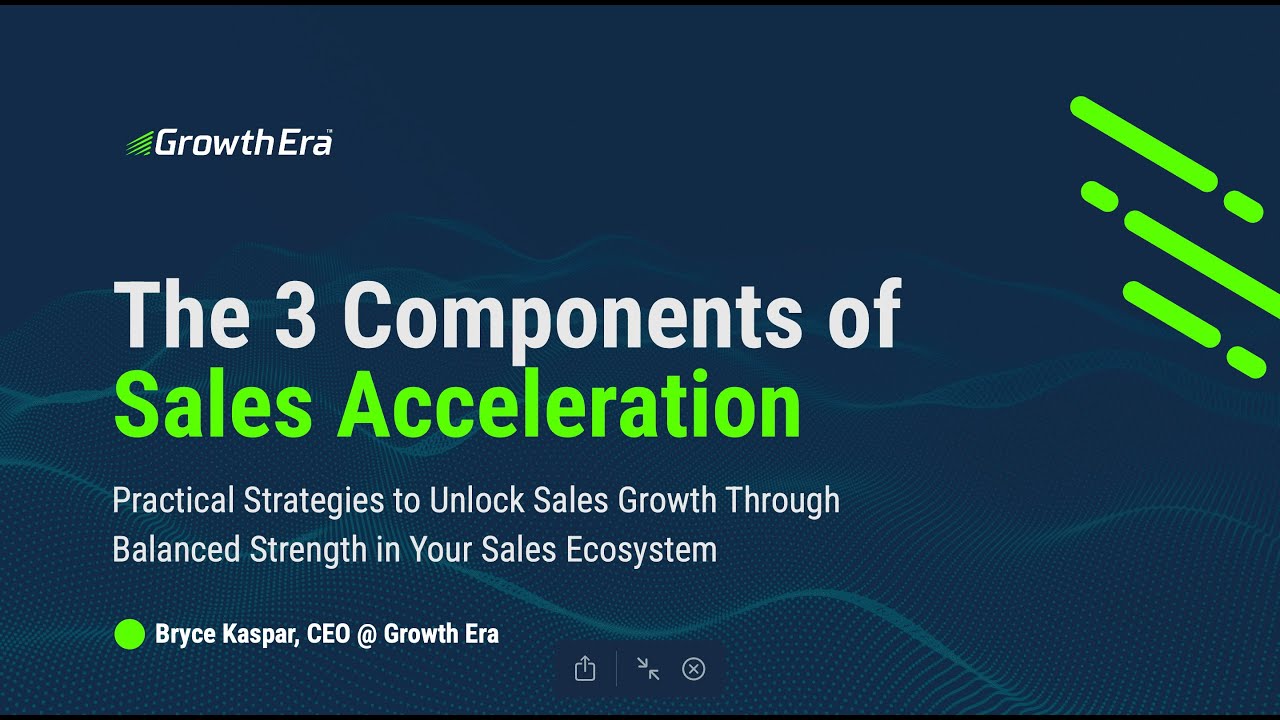 GrowthEra™

The 3 Components of Sales Acceleration

Practical Strategies to Unlock Sales Growth Through Balanced Strength in Your Sales Ecosystem

Bryce Kaspar, CEO @ Growth Era